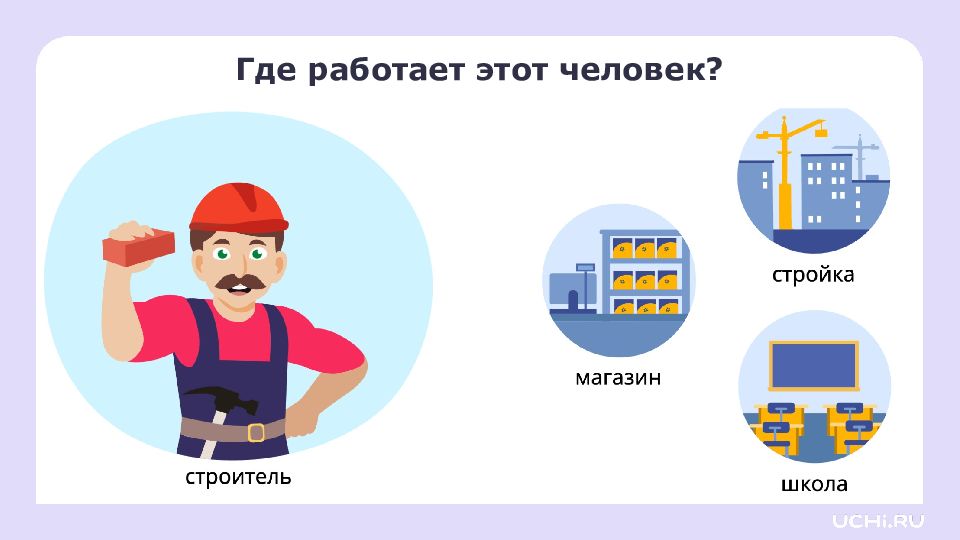 Где работает этот человек?

строитель

магазин

стройка

школа

UCHi.RU